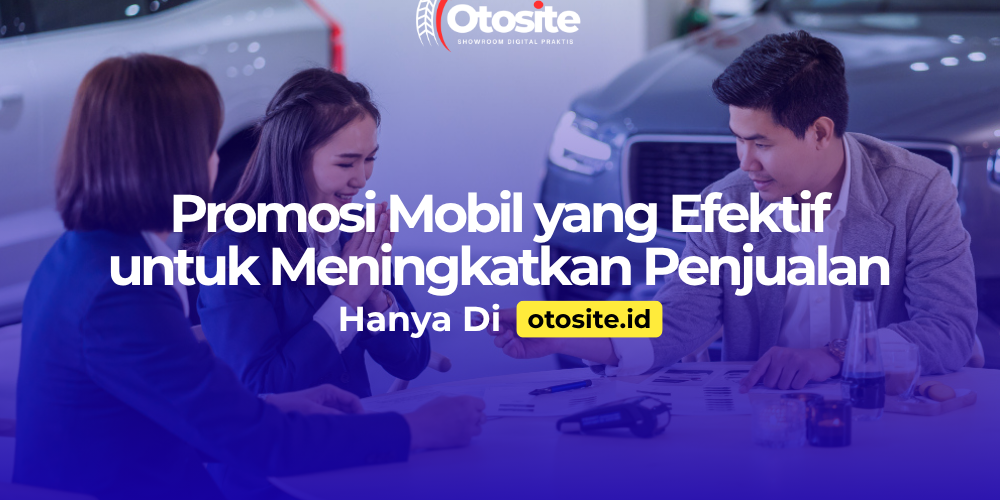 Otosite
SHOWROOM DIGITAL PRAKTIS

Promosi Mobil yang Efektif untuk Meningkatkan Penjualan

Hanya Di otosite.id